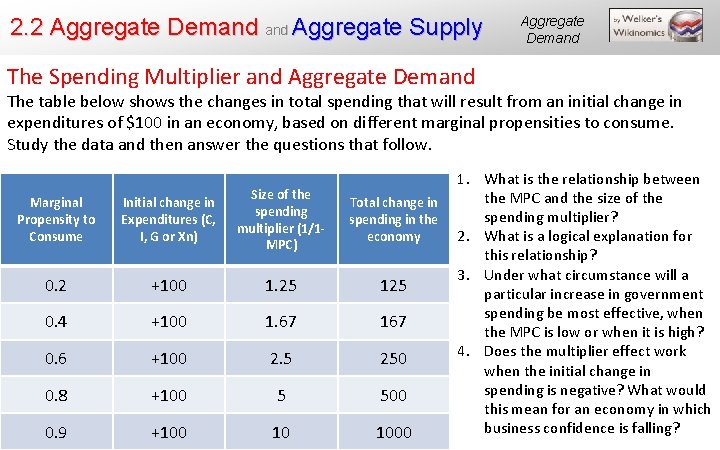 2.2 Aggregate Demand and Aggregate Supply

Aggregate Demand

by Welker's Wikinomics

The Spending Multiplier and Aggregate Demand

The table below shows the changes in total spending that will result from an initial change in expenditures of $100 in an economy, based on different marginal propensities to consume. Study the data and then answer the questions that follow.

| Marginal Propensity to Consume | Initial change in Expenditures (C, I, G or Xn) | Size of the spending multiplier (1/1-MPC) | Total change in spending in the economy |
|---|---|---|---|
| 0.2 | +100 | 1.25 | 125 |
| 0.4 | +100 | 1.67 | 167 |
| 0.6 | +100 | 2.5 | 250 |
| 0.8 | +100 | 5 | 500 |
| 0.9 | +100 | 10 | 1000 |

1. What is the relationship between the MPC and the size of the spending multiplier?
2. What is a logical explanation for this relationship?
3. Under what circumstance will a particular increase in government spending be most effective, when the MPC is low or when it is high?
4. Does the multiplier effect work when the initial change in spending is negative? What would this mean for an economy in which business confidence is falling?